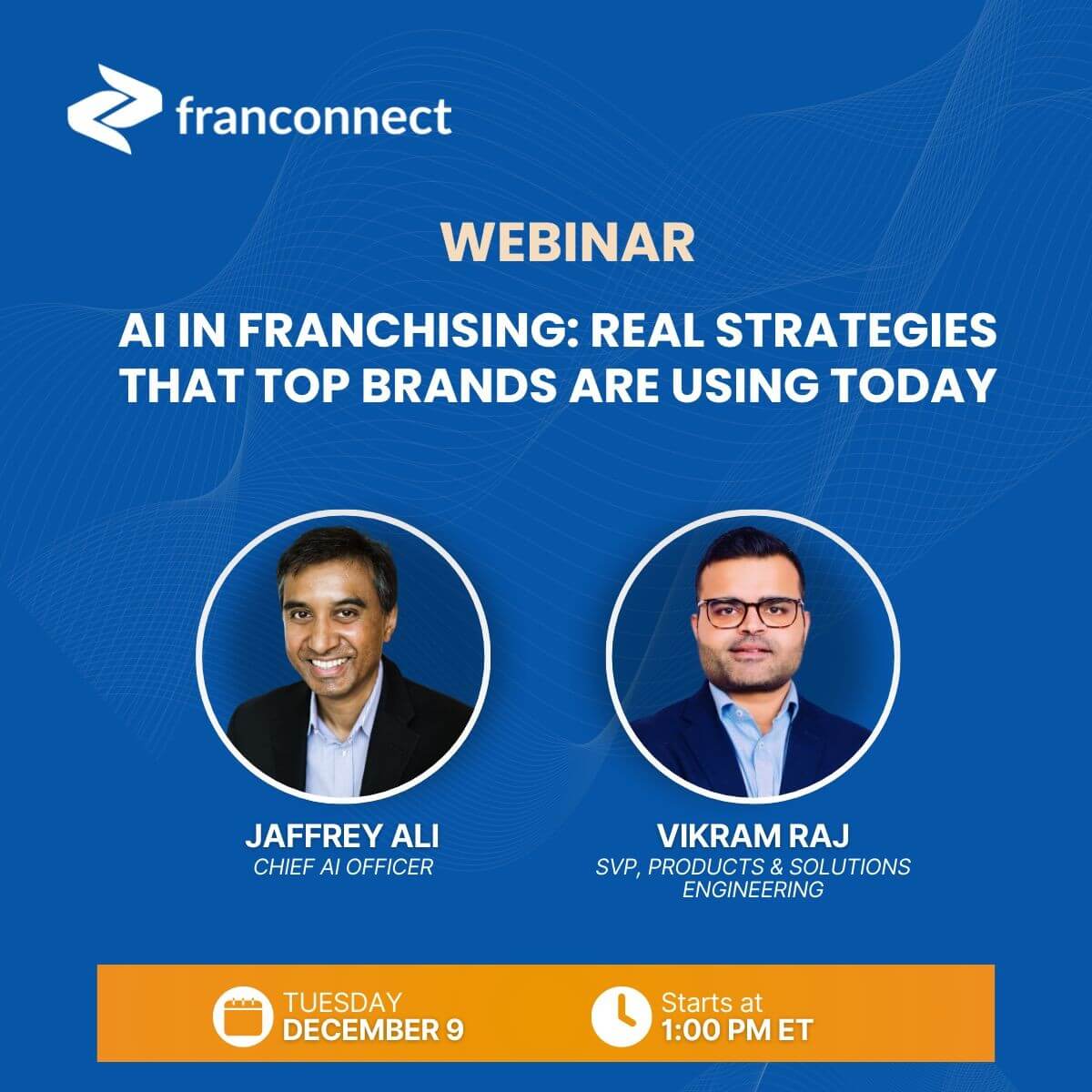 franconnect

WEBINAR

AI IN FRANCHISING: REAL STRATEGIES THAT TOP BRANDS ARE USING TODAY

JAFFREY ALI
CHIEF AI OFFICER

VIKRAM RAJ
SVP, PRODUCTS & SOLUTIONS ENGINEERING

TUESDAY
DECEMBER 9

Starts at
1:00 PM ET